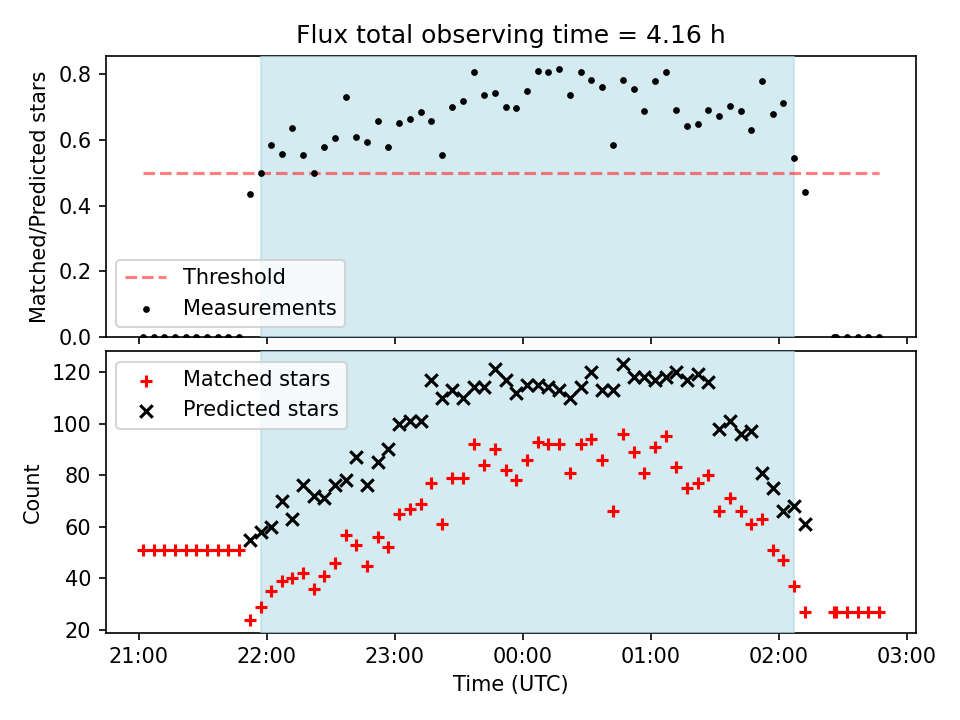 Flux total observing time = 4.16 h

Matched/Predicted stars

0.8
0.6
0.4
0.2
0.0

Threshold
Measurements

Count

120
100
80
60
40
20

Matched stars
Predicted stars

21:00 22:00 23:00 00:00 01:00 02:00 03:00

Time (UTC)